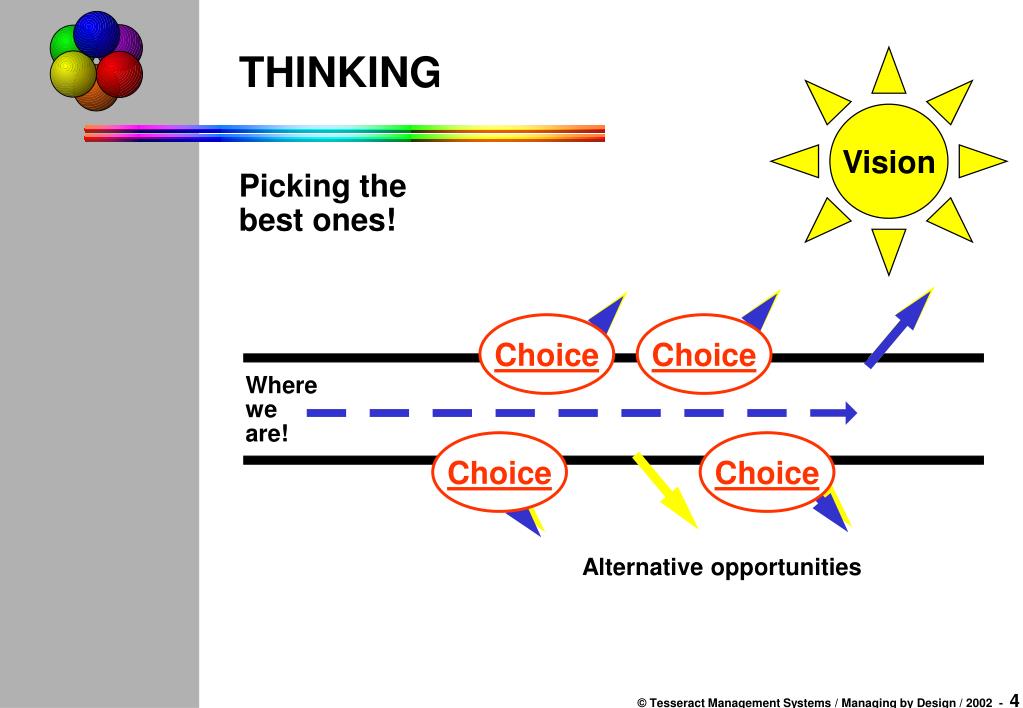 THINKING

Picking the best ones!

Vision

Choice

Choice

Where we are!

Choice

Choice

Alternative opportunities

© Tesseract Management Systems / Managing by Design / 2002 - 4